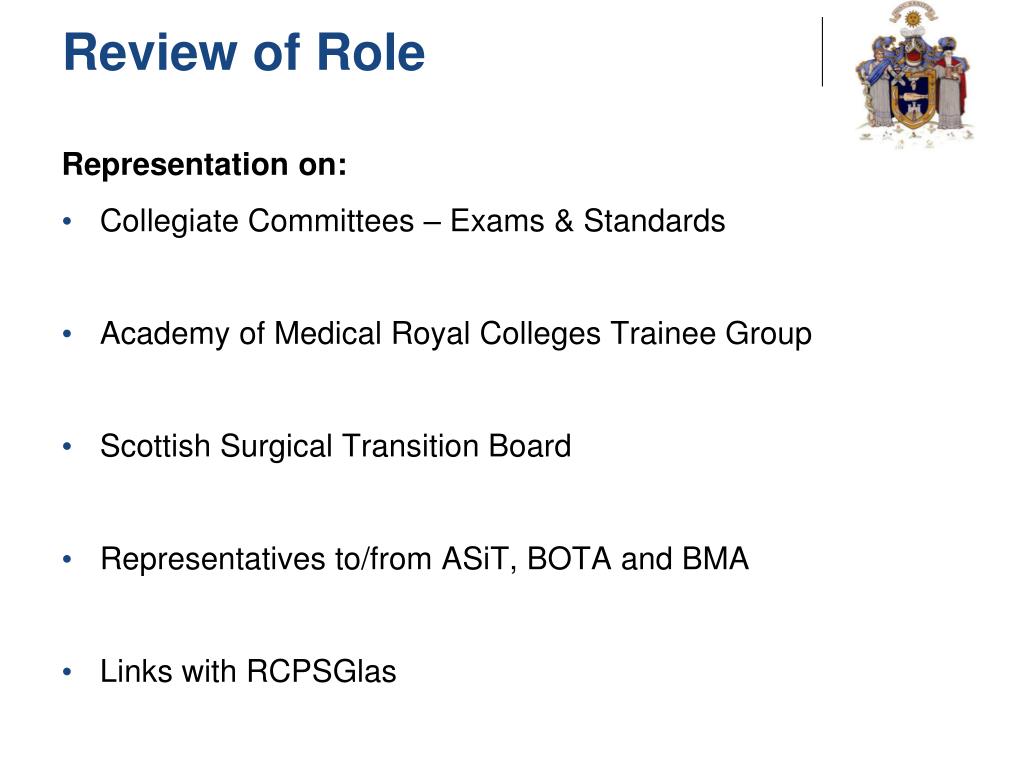 Review of Role

Representation on:

• Collegiate Committees – Exams & Standards

• Academy of Medical Royal Colleges Trainee Group

• Scottish Surgical Transition Board

• Representatives to/from ASiT, BOTA and BMA

• Links with RCPSGlas